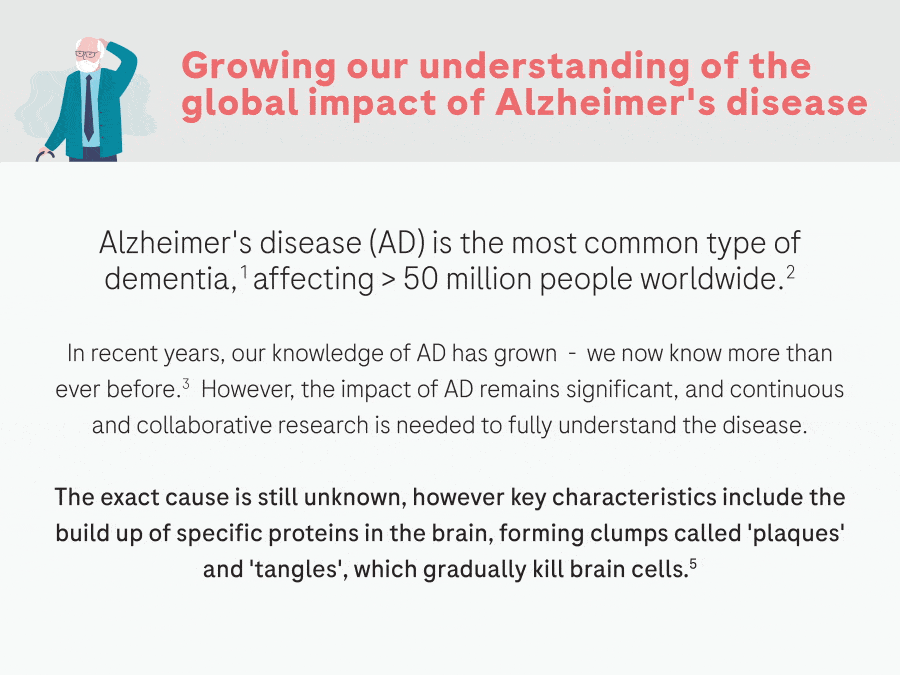 Growing our understanding of the global impact of Alzheimer's disease

Alzheimer's disease (AD) is the most common type of dementia,$^1$ affecting > 50 million people worldwide.$^2$

In recent years, our knowledge of AD has grown - we now know more than ever before.$^3$ However, the impact of AD remains significant, and continuous and collaborative research is needed to fully understand the disease.

The exact cause is still unknown, however key characteristics include the build up of specific proteins in the brain, forming clumps called 'plaques' and 'tangles', which gradually kill brain cells.$^5$